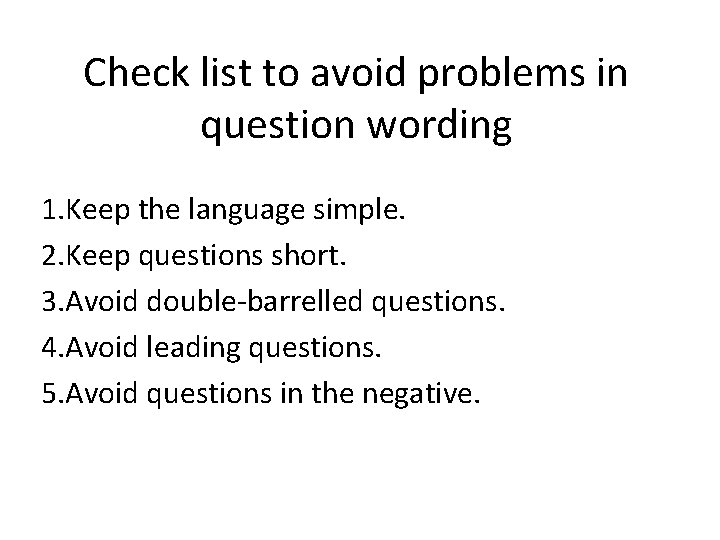 Check list to avoid problems in question wording

1.Keep the language simple.
2.Keep questions short.
3.Avoid double-barrelled questions.
4.Avoid leading questions.
5.Avoid questions in the negative.